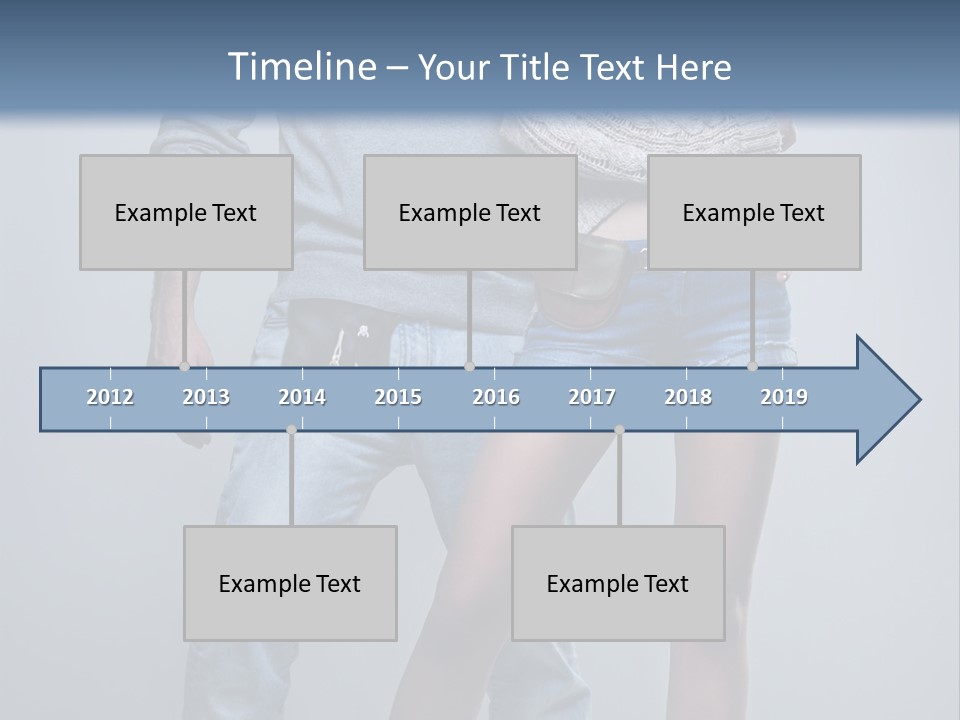 Timeline – Your Title Text Here

Example Text

Example Text

Example Text

2012 2013 2014 2015 2016 2017 2018 2019

Example Text

Example Text